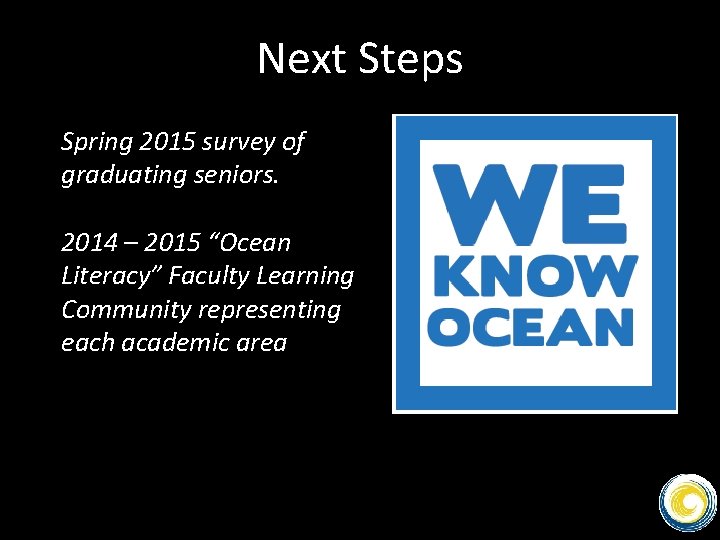 Next Steps

Spring 2015 survey of graduating seniors.

2014 – 2015 “Ocean Literacy” Faculty Learning Community representing each academic area

WE KNOW OCEAN